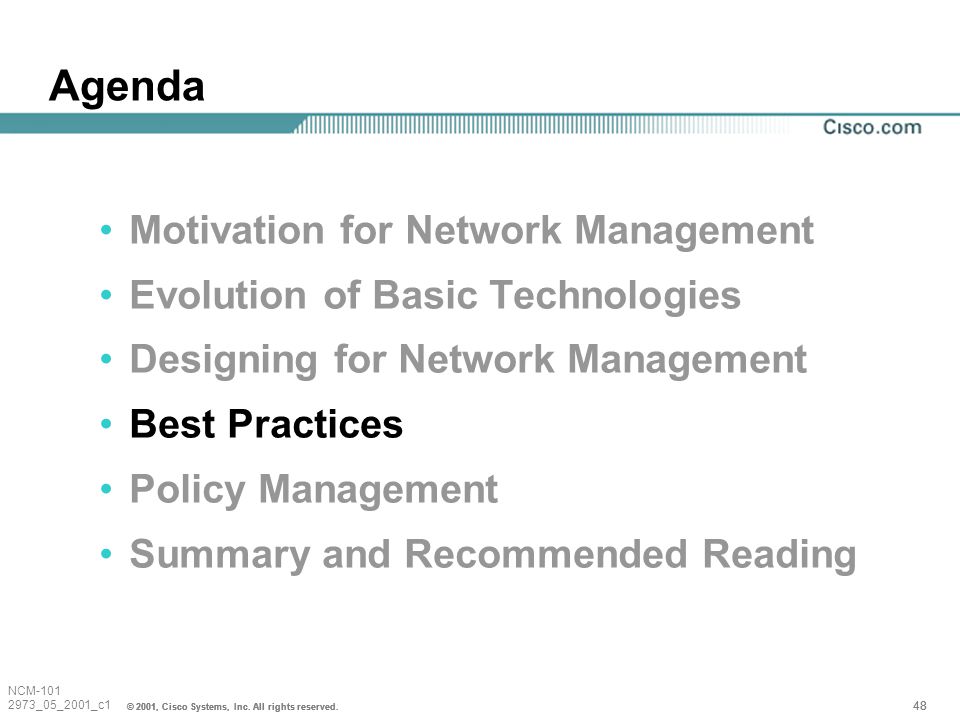 Agenda

Cisco.com

• Motivation for Network Management
• Evolution of Basic Technologies
• Designing for Network Management
• Best Practices
• Policy Management
• Summary and Recommended Reading

NCM-101
2973_05_2001_c1

© 2001, Cisco Systems, Inc. All rights reserved.

48